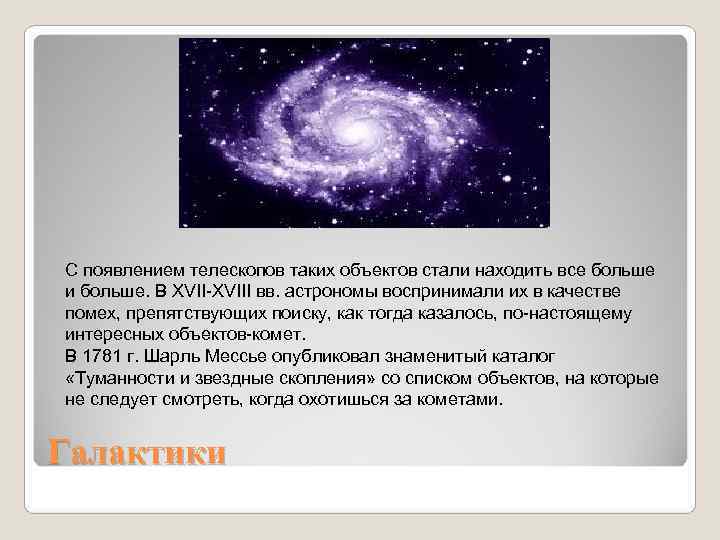 С появлением телескопов таких объектов стали находить все больше и больше. В XVII-XVIII вв. астрономы воспринимали их в качестве помех, препятствующих поиску, как тогда казалось, по-настоящему интересных объектов-комет.
В 1781 г. Шарль Мессье опубликовал знаменитый каталог «Туманности и звездные скопления» со списком объектов, на которые не следует смотреть, когда охотишься за кометами.

Галактики